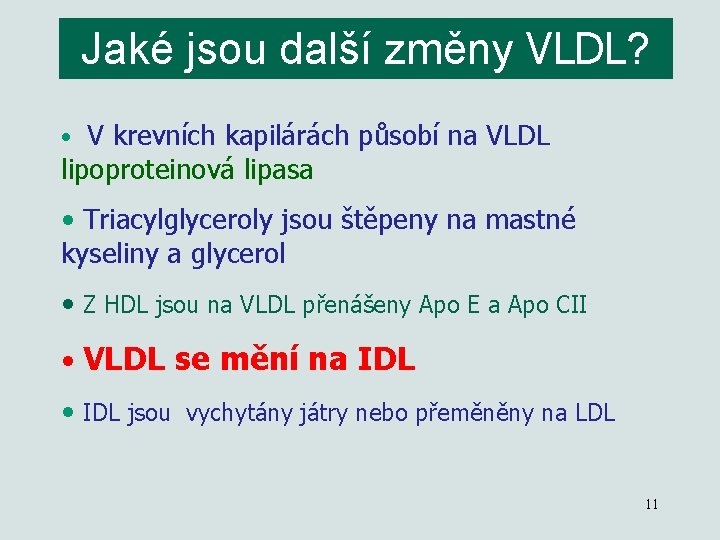 Jaké jsou další změny VLDL?

• V krevních kapilárách působí na VLDL lipoproteinová lipasa

• Triacylglyceroly jsou štěpeny na mastné kyseliny a glycerol

• Z HDL jsou na VLDL přenášeny Apo E a Apo CII

• VLDL se mění na IDL

• IDL jsou vychytány játry nebo přeměněny na LDL

11